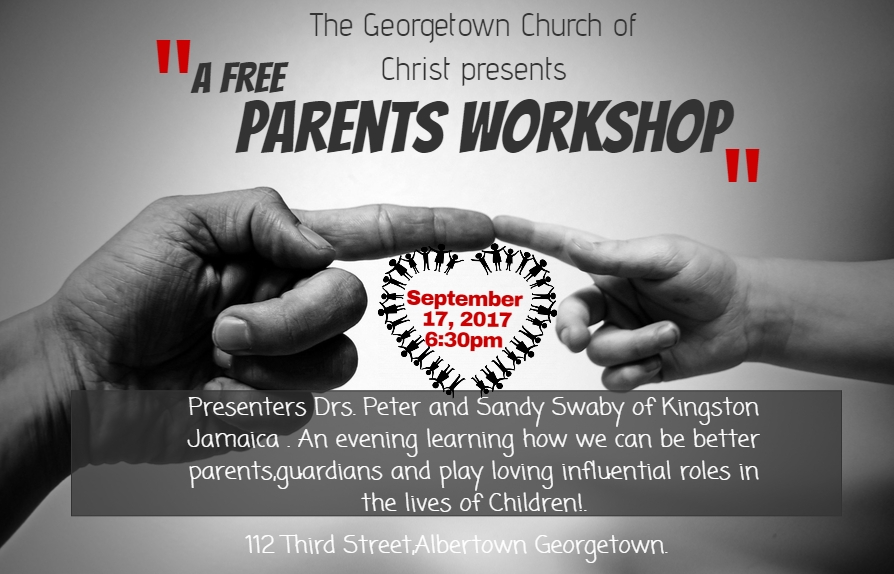 The Georgetown Church of Christ presents

"A FREE PARENTS WORKSHOP"

September 17, 2017 6:30pm

Presenters Drs. Peter and Sandy Swaby of Kingston Jamaica . An evening learning how we can be better parents,guardians and play loving influential roles in the lives of Children!.

112 Third Street,Albertown Georgetown.